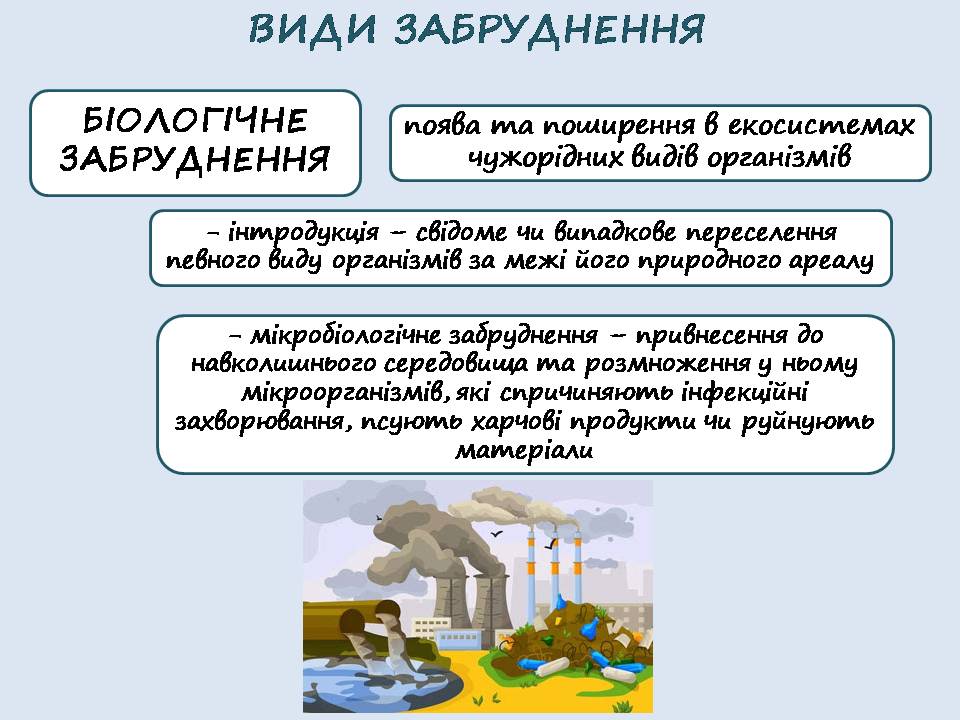 ВИДИ ЗАБРУДНЕННЯ

БІОЛОГІЧНЕ ЗАБРУДНЕННЯ

поява та поширення в екосистемах чужорідних видів організмів

– інтродукція – свідоме чи випадкове переселення певного виду організмів за межі його природного ареалу

– мікробіологічне забруднення – привнесення до навколишнього середовища та розмноження у ньому мікроорганізмів, які спричиняють інфекційні захворювання, псують харчові продукти чи руйнують матеріали